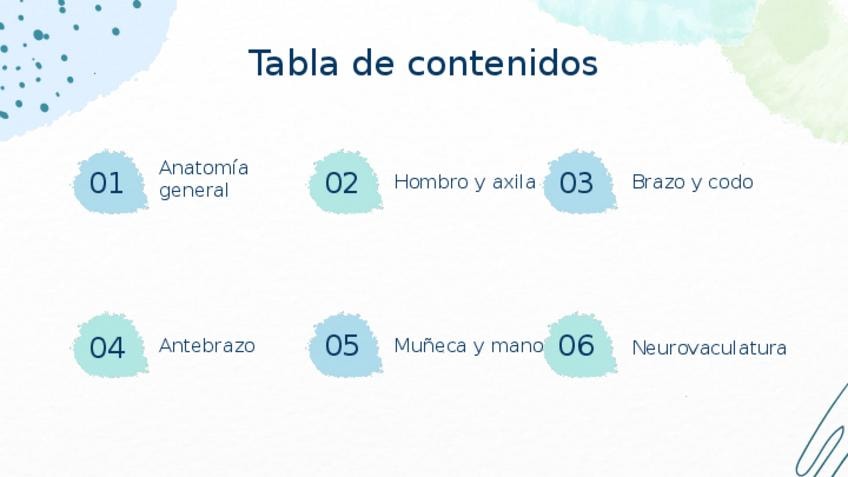 Tabla de contenidos

01 Anatomía general

02 Hombro y axila

03 Brazo y codo

04 Antebrazo

05 Muñeca y mano

06 Neurovaculatura